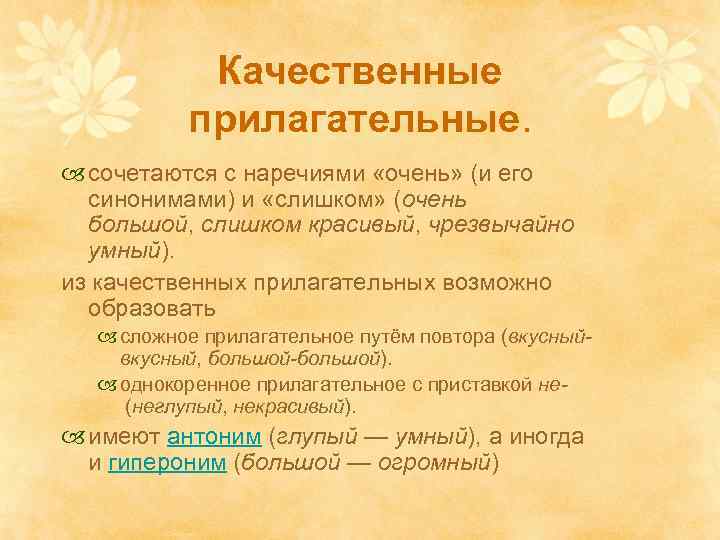 Качественные прилагательные.

сочетаются с наречиями «очень» (и его синонимами) и «слишком» (очень большой, слишком красивый, чрезвычайно умный).

из качественных прилагательных возможно образовать

сложное прилагательное путём повтора (вкусный-вкусный, большой-большой).

однокоренное прилагательное с приставкой не- (неглупый, некрасивый).

имеют антоним (глупый — умный), а иногда и гипероним (большой — огромный)